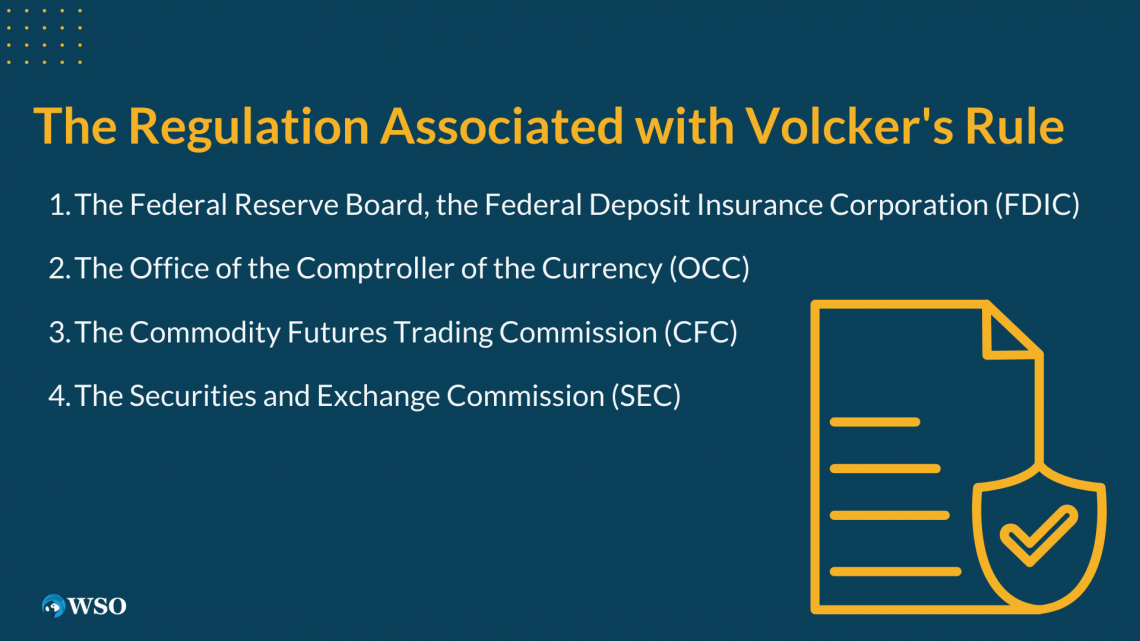 The Regulation Associated with Volcker's Rule

1. The Federal Reserve Board, the Federal Deposit Insurance Corporation (FDIC)
2. The Office of the Comptroller of the Currency (OCC)
3. The Commodity Futures Trading Commission (CFC)
4. The Securities and Exchange Commission (SEC)

WSO